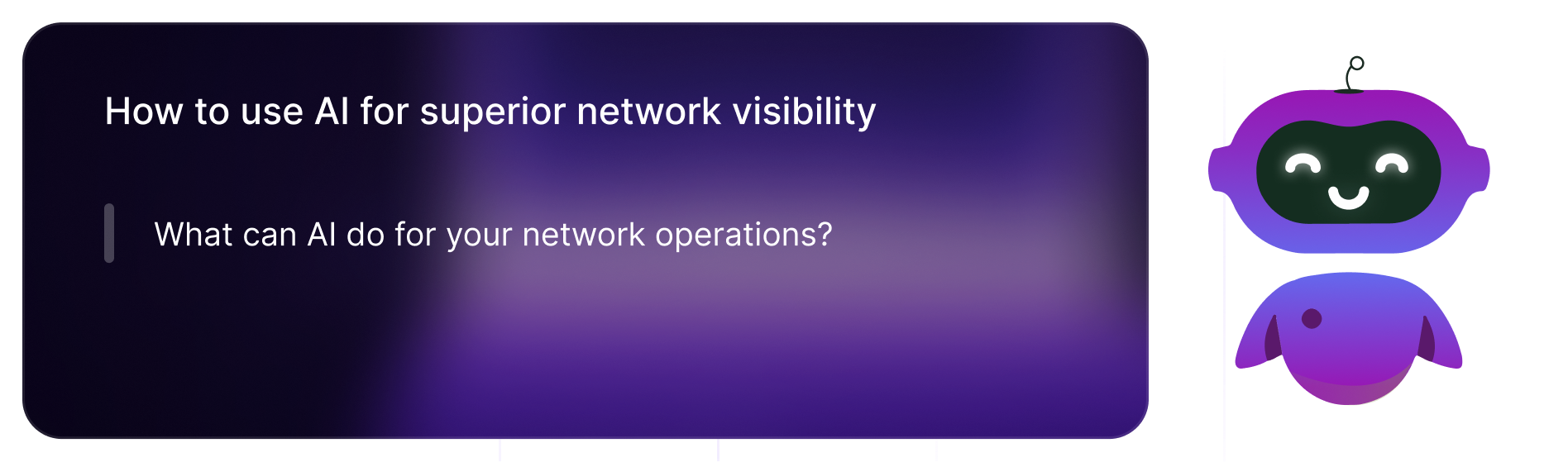 How to use AI for superior network visibility

What can AI do for your network operations?